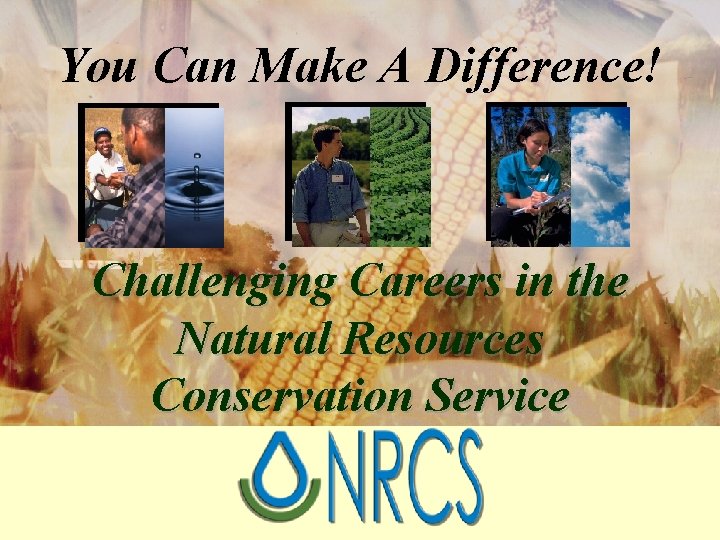 You Can Make A Difference!

Challenging Careers in the Natural Resources Conservation Service

NRCS